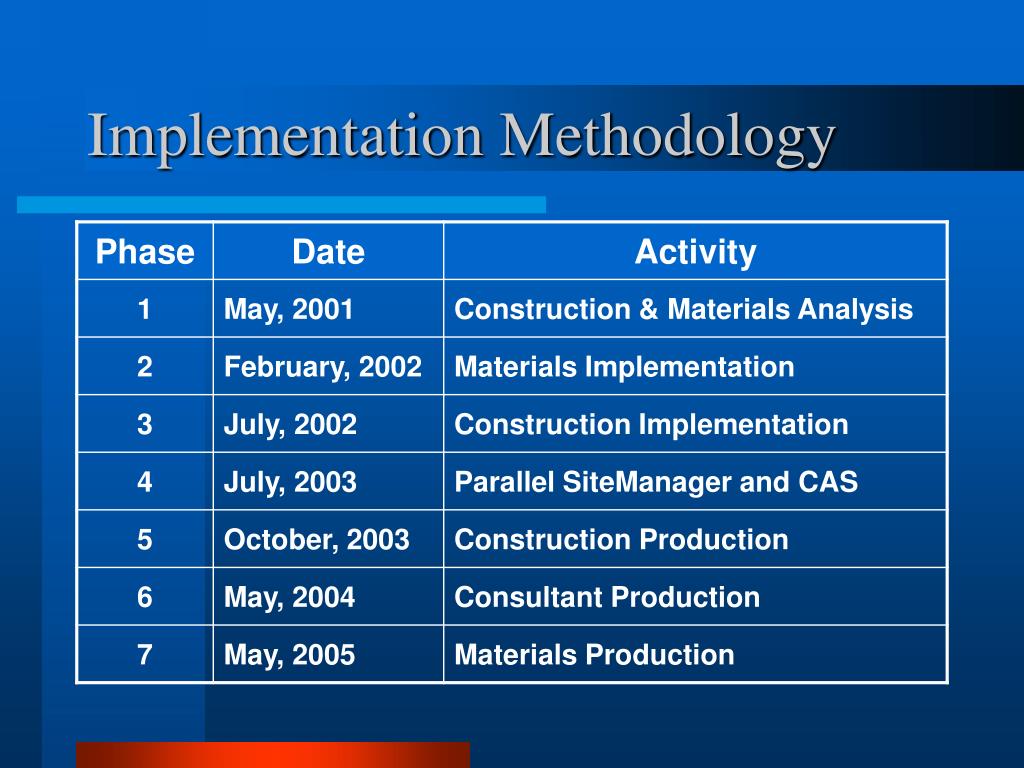 Implementation Methodology

| Phase | Date | Activity |
|---|---|---|
| 1 | May, 2001 | Construction & Materials Analysis |
| 2 | February, 2002 | Materials Implementation |
| 3 | July, 2002 | Construction Implementation |
| 4 | July, 2003 | Parallel SiteManager and CAS |
| 5 | October, 2003 | Construction Production |
| 6 | May, 2004 | Consultant Production |
| 7 | May, 2005 | Materials Production |